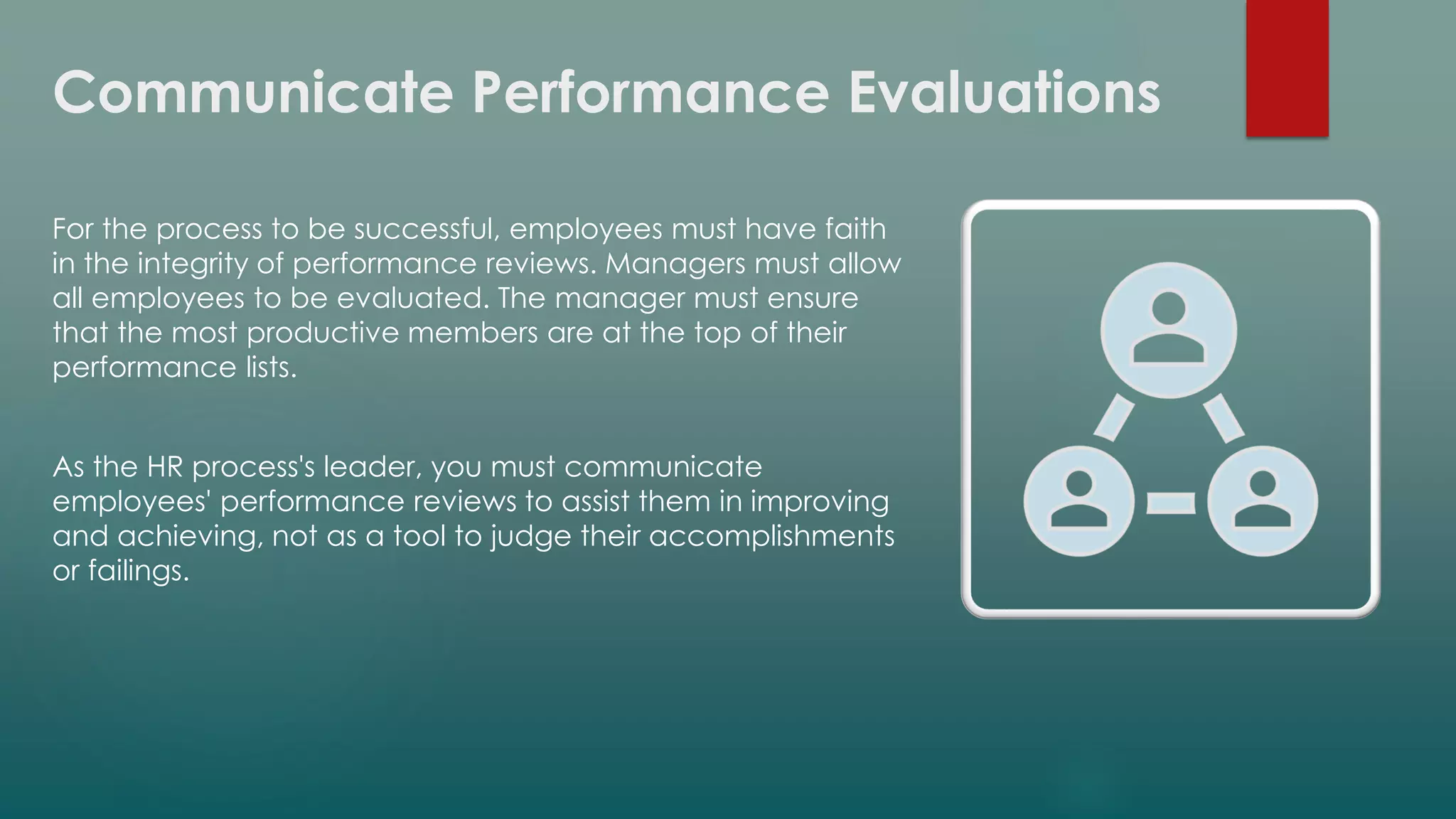 Communicate Performance Evaluations

For the process to be successful, employees must have faith in the integrity of performance reviews. Managers must allow all employees to be evaluated. The manager must ensure that the most productive members are at the top of their performance lists.

As the HR process's leader, you must communicate employees' performance reviews to assist them in improving and achieving, not as a tool to judge their accomplishments or failings.